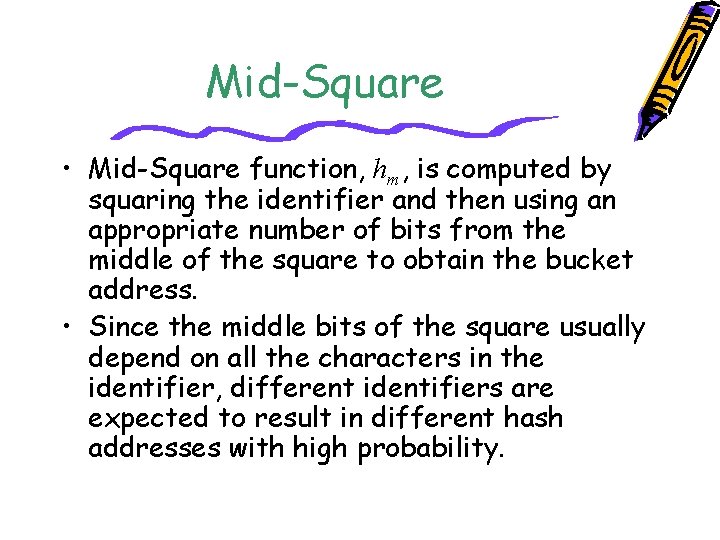 Mid-Square

• Mid-Square function, $h_m$, is computed by squaring the identifier and then using an appropriate number of bits from the middle of the square to obtain the bucket address.

• Since the middle bits of the square usually depend on all the characters in the identifier, different identifiers are expected to result in different hash addresses with high probability.